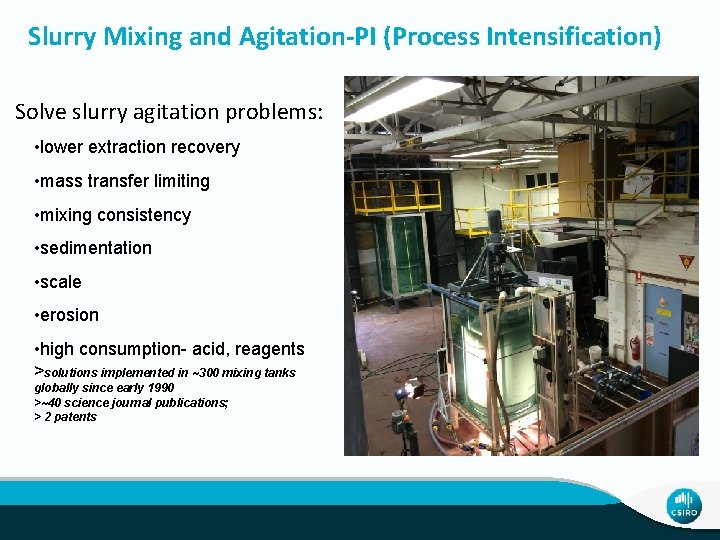 Slurry Mixing and Agitation-PI (Process Intensification)

Solve slurry agitation problems:

•lower extraction recovery

•mass transfer limiting

•mixing consistency

•sedimentation

•scale

•erosion

•high consumption- acid, reagents

>solutions implemented in ~300 mixing tanks globally since early 1990
>~40 science journal publications;
> 2 patents

CSIRO